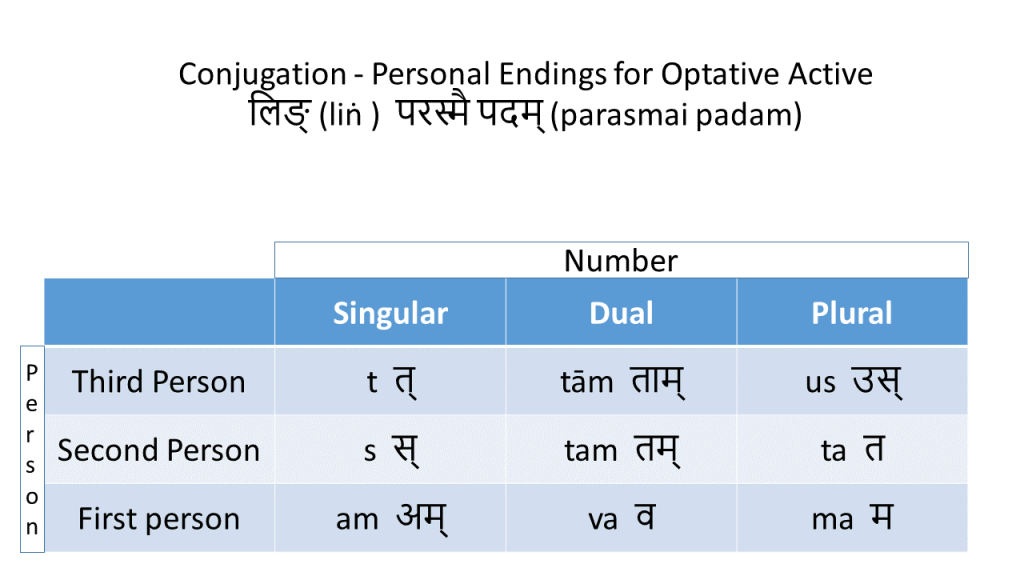 Conjugation - Personal Endings for Optative Active
लिङ् (liṅ ) परस्मै पदम् (parasmai padam)

Number

| | Singular | Dual | Plural |
|---|---|---|---|
| Third Person | t त् | tām ताम् | us उस् |
| Second Person | s स् | tam तम् | ta त |
| First person | am अम् | va व | ma म |

Person